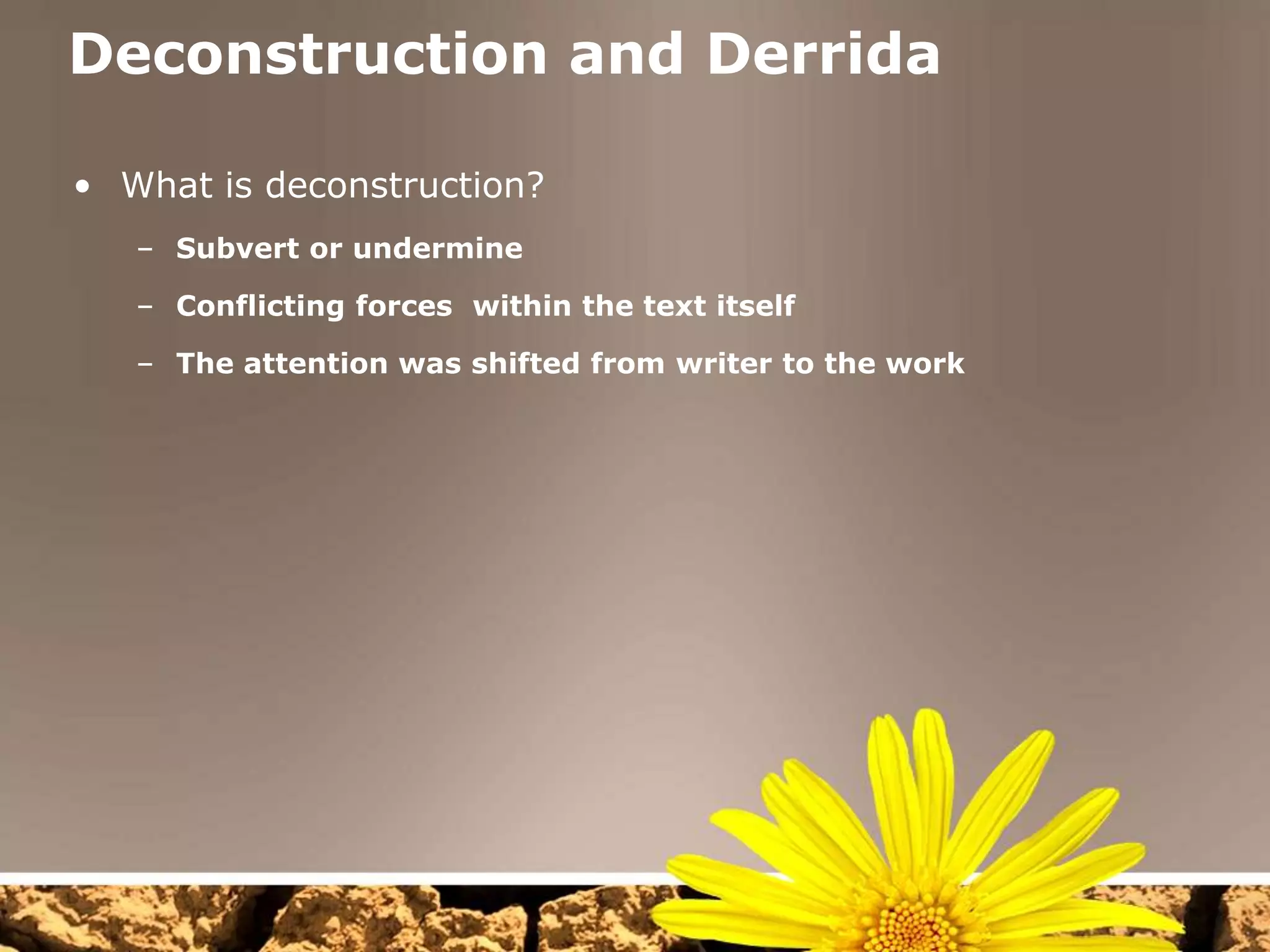 Deconstruction and Derrida

• What is deconstruction?

– Subvert or undermine

– Conflicting forces within the text itself

– The attention was shifted from writer to the work